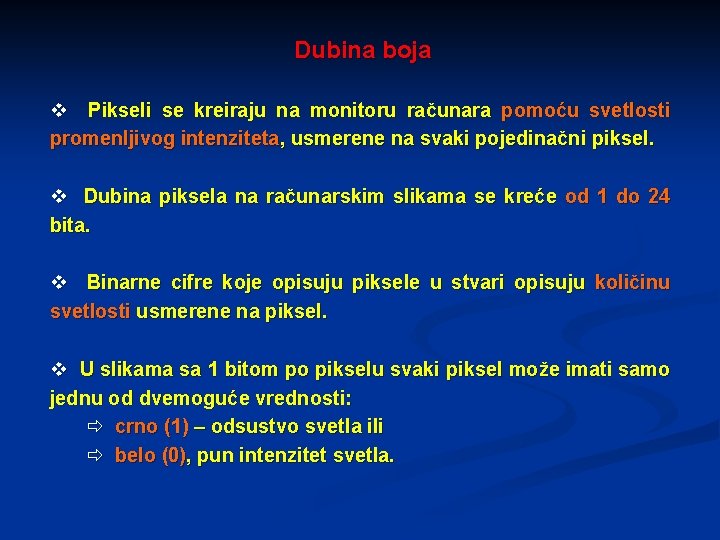 Dubina boja

❖ Pikseli se kreiraju na monitoru računara pomoću svetlosti promenljivog intenziteta, usmerene na svaki pojedinačni piksel.

❖ Dubina piksela na računarskim slikama se kreće od 1 do 24 bita.

❖ Binarne cifre koje opisuju piksele u stvari opisuju količinu svetlosti usmerene na piksel.

❖ U slikama sa 1 bitom po pikselu svaki piksel može imati samo jednu od dvemoguće vrednosti:
⇨ crno (1) – odsustvo svetla ili
⇨ belo (0), pun intenzitet svetla.